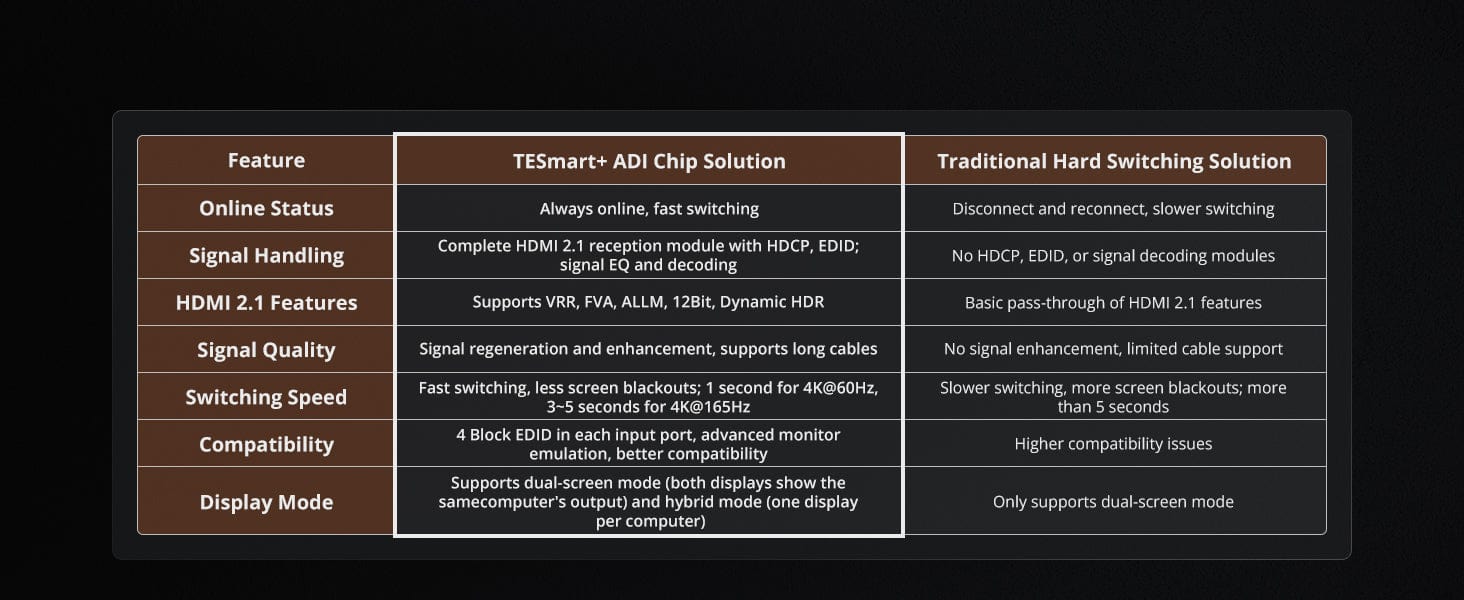 | Feature | TESmart+ ADI Chip Solution | Traditional Hard Switching Solution |
|---|---|---|
| Online Status | Always online, fast switching | Disconnect and reconnect, slower switching |
| Signal Handling | Complete HDMI 2.1 reception module with HDCP, EDID; signal EQ and decoding | No HDCP, EDID, or signal decoding modules |
| HDMI 2.1 Features | Supports VRR, FVA, ALLM, 12Bit, Dynamic HDR | Basic pass-through of HDMI 2.1 features |
| Signal Quality | Signal regeneration and enhancement, supports long cables | No signal enhancement, limited cable support |
| Switching Speed | Fast switching, less screen blackouts; 1 second for 4K@60Hz, 3~5 seconds for 4K@165Hz | Slower switching, more screen blackouts; more than 5 seconds |
| Compatibility | 4 Block EDID in each input port, advanced monitor emulation, better compatibility | Higher compatibility issues |
| Display Mode | Supports dual-screen mode (both displays show the samecomputer's output) and hybrid mode (one display per computer) | Only supports dual-screen mode |